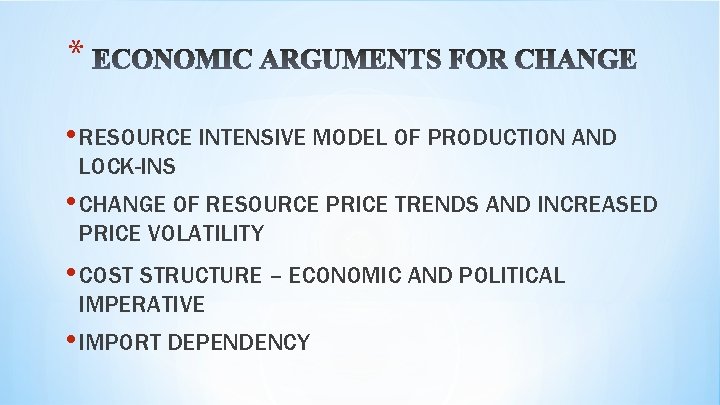 * ECONOMIC ARGUMENTS FOR CHANGE

• RESOURCE INTENSIVE MODEL OF PRODUCTION AND LOCK-INS

• CHANGE OF RESOURCE PRICE TRENDS AND INCREASED PRICE VOLATILITY

• COST STRUCTURE – ECONOMIC AND POLITICAL IMPERATIVE

• IMPORT DEPENDENCY